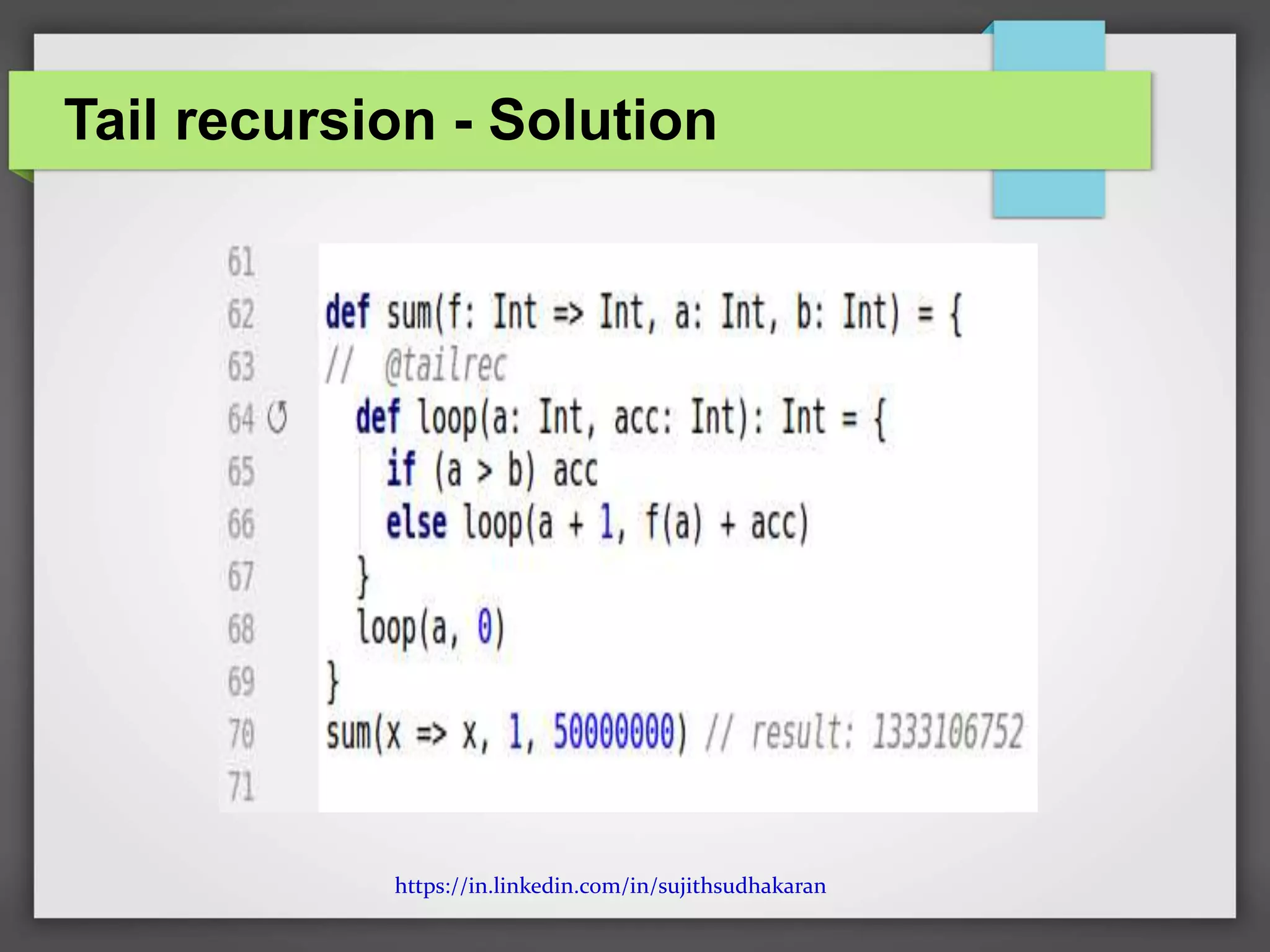 Tail recursion - Solution

61
62 def sum(f: Int => Int, a: Int, b: Int) = {
63 // @tailrec
64 def loop(a: Int, acc: Int): Int = {
65 if (a > b) acc
66 else loop(a + 1, f(a) + acc)
67 }
68 loop(a, 0)
69 }
70 sum(x => x, 1, 50000000) // result: 1333106752
71

https://in.linkedin.com/in/sujithsudhakaran